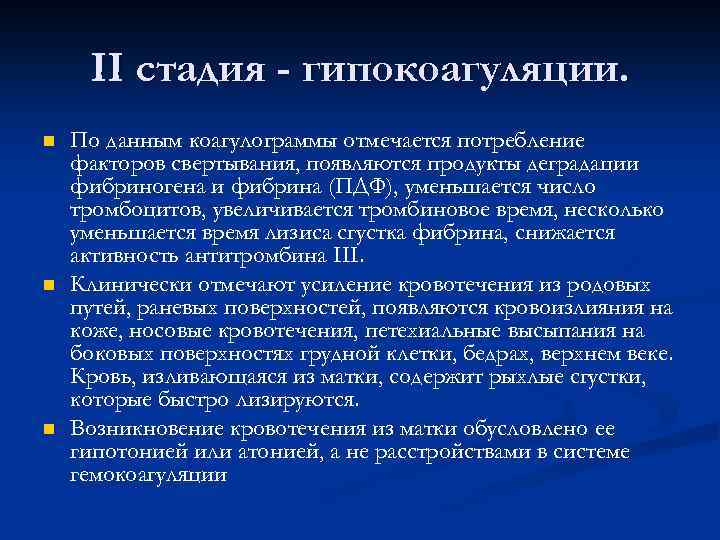 II стадия - гипокоагуляции.

По данным коагулограммы отмечается потребление факторов свертывания, появляются продукты деградации фибриногена и фибрина (ПДФ), уменьшается число тромбоцитов, увеличивается тромбиновое время, несколько уменьшается время лизиса сгустка фибрина, снижается активность антитромбина III.

Клинически отмечают усиление кровотечения из родовых путей, раневых поверхностей, появляются кровоизлияния на коже, носовые кровотечения, петехиальные высыпания на боковых поверхностях грудной клетки, бедрах, верхнем веке. Кровь, изливающаяся из матки, содержит рыхлые сгустки, которые быстро лизируются.

Возникновение кровотечения из матки обусловлено ее гипотонией или атонией, а не расстройствами в системе гемокоагуляции